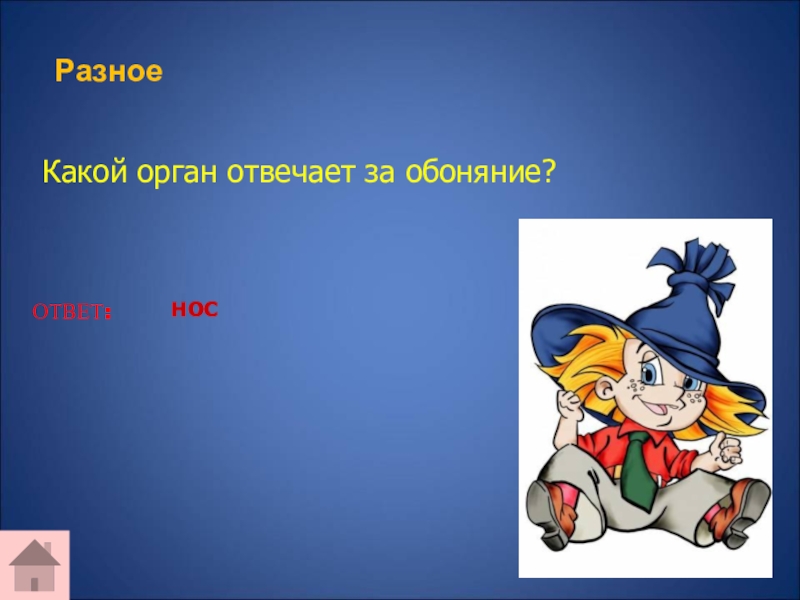 Разное

Какой орган отвечает за обоняние?

ОТВЕТ: нос